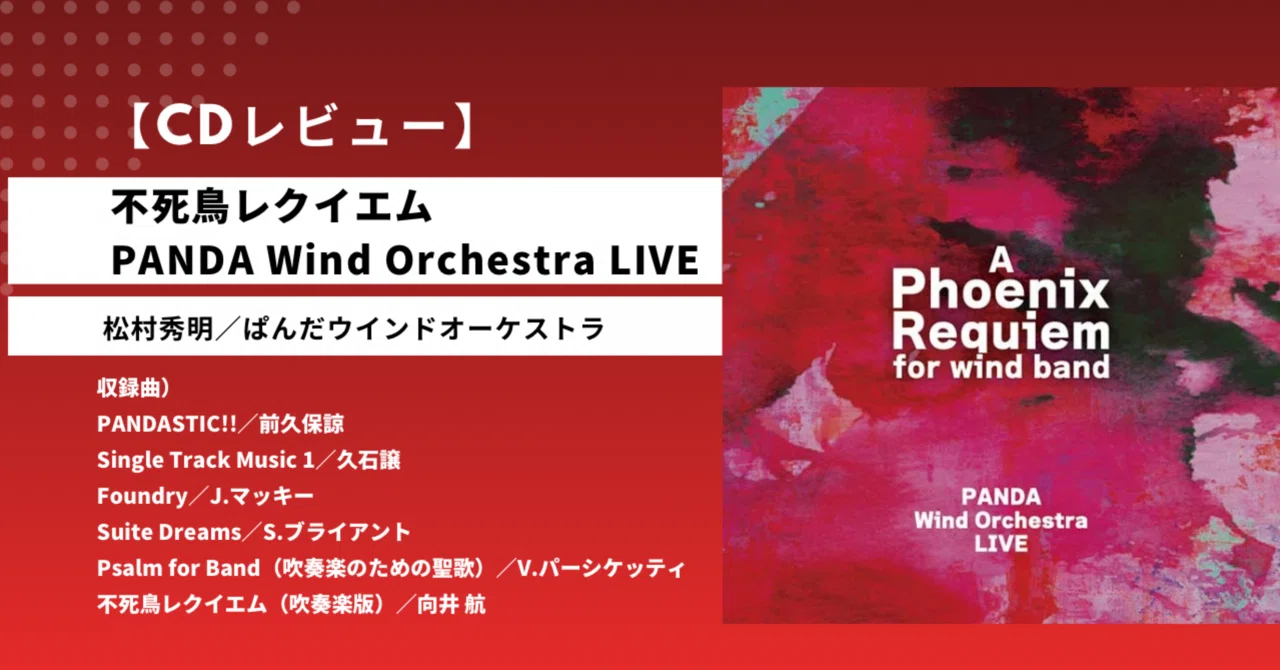 【CDレビュー】

不死鳥レクイエム
PANDA Wind Orchestra LIVE

松村秀明／ぱんだウインドオーケストラ

収録曲）
PANDASTIC!!／前久保諒
Single Track Music 1／久石譲
Foundry／J.マッキー
Suite Dreams／S.ブライアント
Psalm for Band（吹奏楽のための聖歌）／V.パーシケッティ
不死鳥レクイエム（吹奏楽版）／向井 航

A Phoenix Requiem for wind band

PANDA Wind Orchestra LIVE